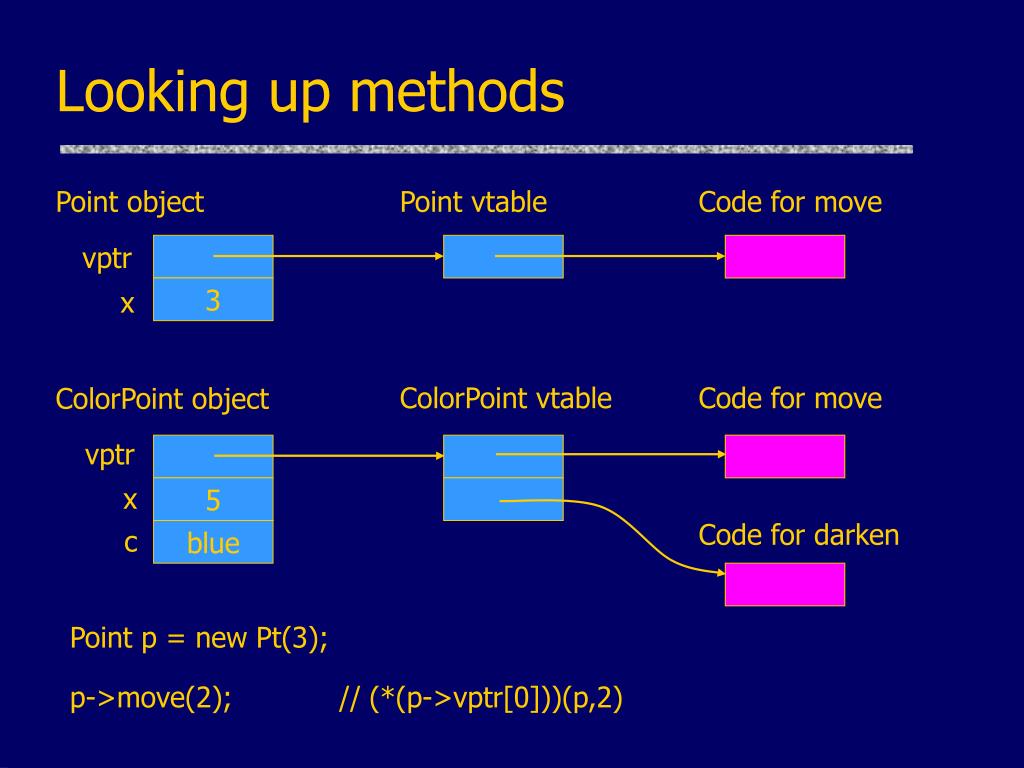 Looking up methods

Point object

vptr

x 3

Point vtable

Code for move

ColorPoint object

vptr

x 5

c blue

ColorPoint vtable

Code for move

Code for darken

Point p = new Pt(3);

p->move(2); // (*(p->vptr[0]))(p,2)